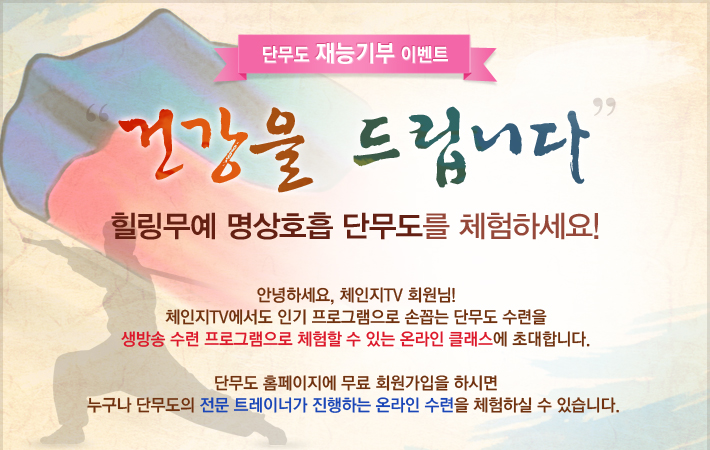 단무도 재능기부 이벤트

"건강을 드립니다"

힐링무예 명상호흡 단무도를 체험하세요!

안녕하세요, 체인지TV 회원님!
체인지TV에서도 인기 프로그램으로 손꼽는 단무도 수련을
생방송 수련 프로그램으로 체험할 수 있는 온라인 클래스에 초대합니다.

단무도 홈페이지에 무료 회원가입을 하시면
누구나 단무도의 전문 트레이너가 진행하는 온라인 수련을 체험하실 수 있습니다.